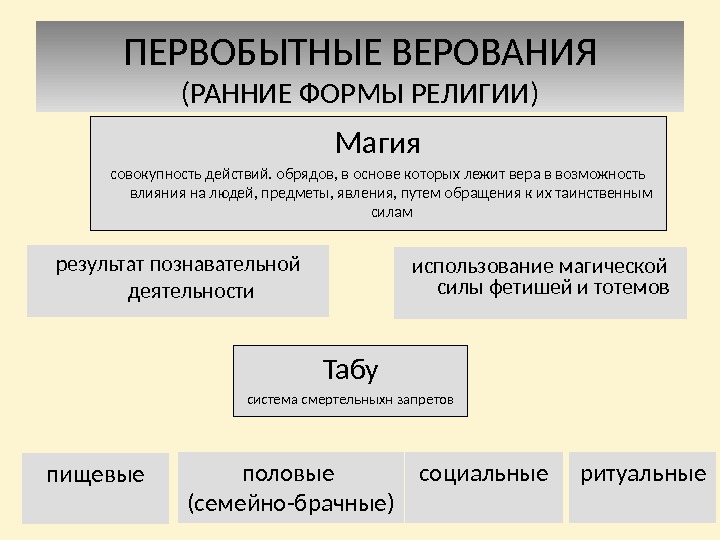 ПЕРВОБЫТНЫЕ ВЕРОВАНИЯ
(РАННИЕ ФОРМЫ РЕЛИГИИ)

Магия
совокупность действий. обрядов, в основе которых лежит вера в возможность влияния на людей, предметы, явления, путем обращения к их таинственным силам

результат познавательной деятельности

использование магической силы фетишей и тотемов

Табу
система смертельныхн запретов

пищевые

половые (семейно-брачные)

социальные

ритуальные